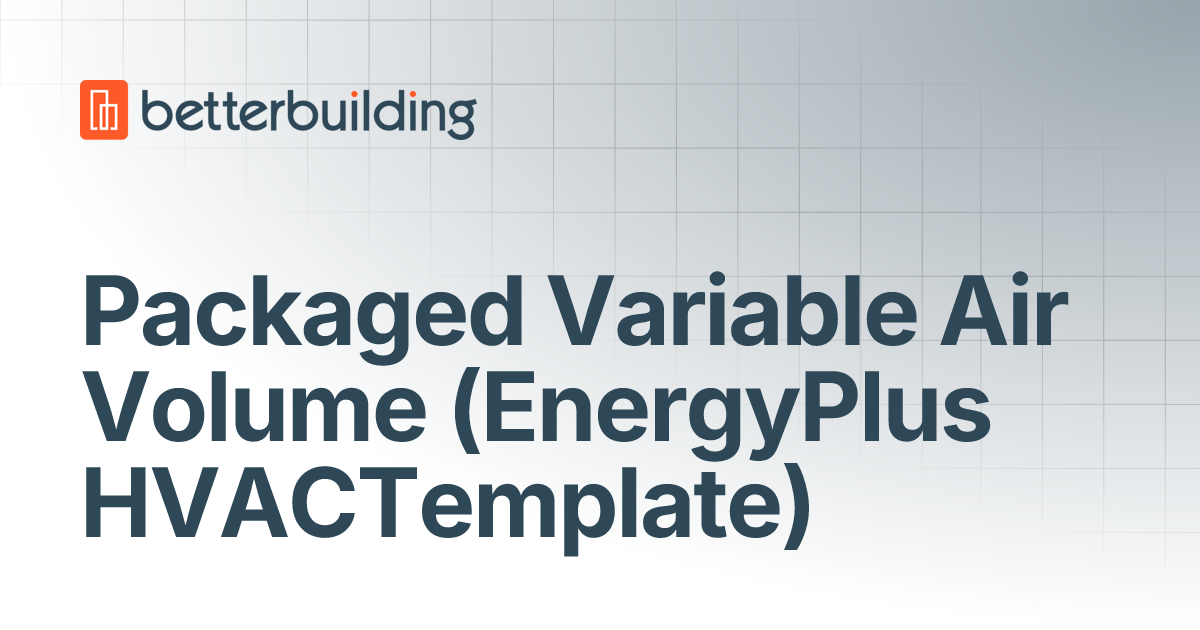 betterbuilding

Packaged Variable Air Volume (EnergyPlus HVACTemplate)